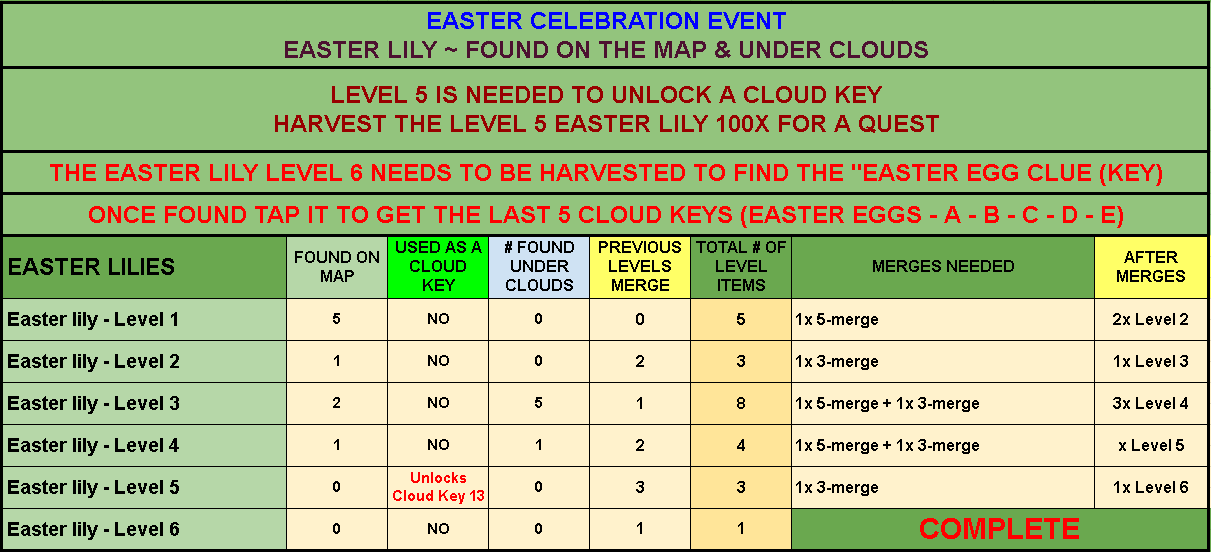 EASTER CELEBRATION EVENT
EASTER LILY ~ FOUND ON THE MAP & UNDER CLOUDS

LEVEL 5 IS NEEDED TO UNLOCK A CLOUD KEY
HARVEST THE LEVEL 5 EASTER LILY 100X FOR A QUEST

THE EASTER LILY LEVEL 6 NEEDS TO BE HARVESTED TO FIND THE "EASTER EGG CLUE (KEY)

ONCE FOUND TAP IT TO GET THE LAST 5 CLOUD KEYS (EASTER EGGS - A - B - C - D - E)

| EASTER LILIES | FOUND ON MAP | USED AS A CLOUD KEY | # FOUND UNDER CLOUDS | PREVIOUS LEVELS MERGE | TOTAL # OF LEVEL ITEMS | MERGES NEEDED | AFTER MERGES |
|---|---|---|---|---|---|---|---|
| Easter lily - Level 1 | 5 | NO | 0 | 0 | 5 | 1x 5-merge | 2x Level 2 |
| Easter lily - Level 2 | 1 | NO | 0 | 2 | 3 | 1x 3-merge | 1x Level 3 |
| Easter lily - Level 3 | 2 | NO | 5 | 1 | 8 | 1x 5-merge + 1x 3-merge | 3x Level 4 |
| Easter lily - Level 4 | 1 | NO | 1 | 2 | 4 | 1x 5-merge + 1x 3-merge | x Level 5 |
| Easter lily - Level 5 | 0 | Unlocks Cloud Key 13 | 0 | 3 | 3 | 1x 3-merge | 1x Level 6 |
| Easter lily - Level 6 | 0 | NO | 0 | 1 | 1 | COMPLETE | |